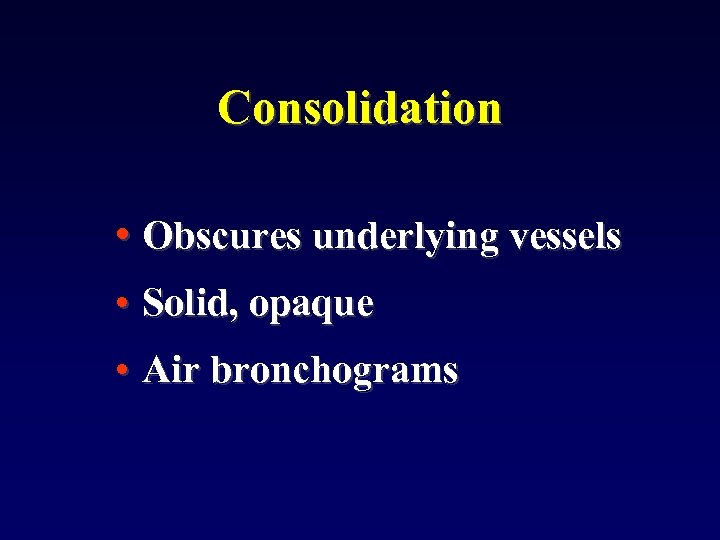 Consolidation

• Obscures underlying vessels
• Solid, opaque
• Air bronchograms